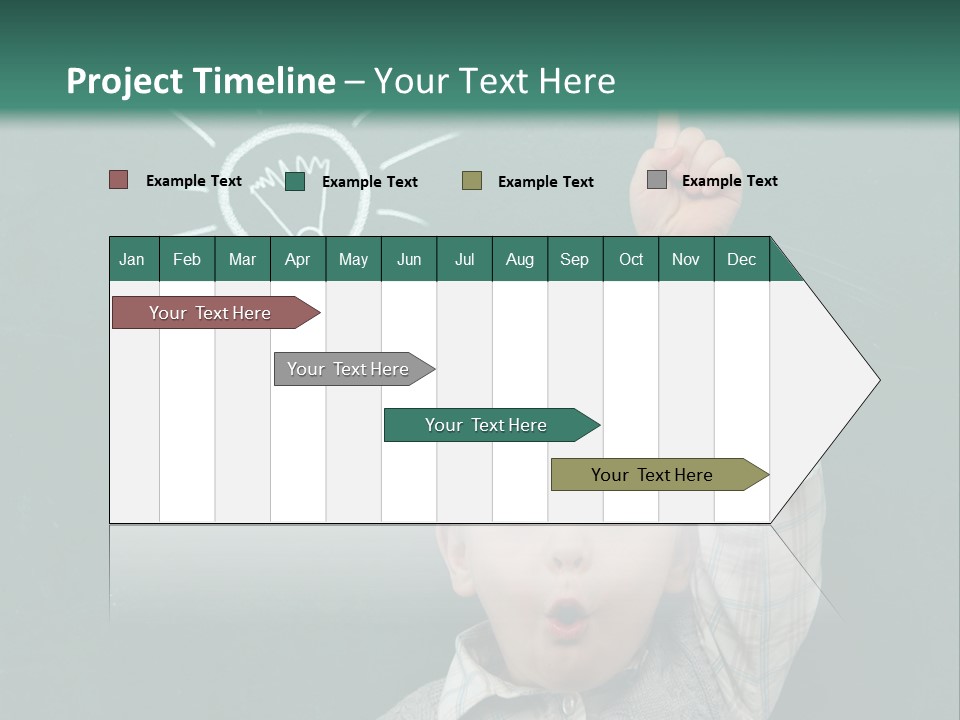 Project Timeline – Your Text Here

Example Text Example Text Example Text Example Text

| Jan | Feb | Mar | Apr | May | Jun | Jul | Aug | Sep | Oct | Nov | Dec |
|---|---|---|---|---|---|---|---|---|---|---|---|

Your Text Here

Your Text Here

Your Text Here

Your Text Here